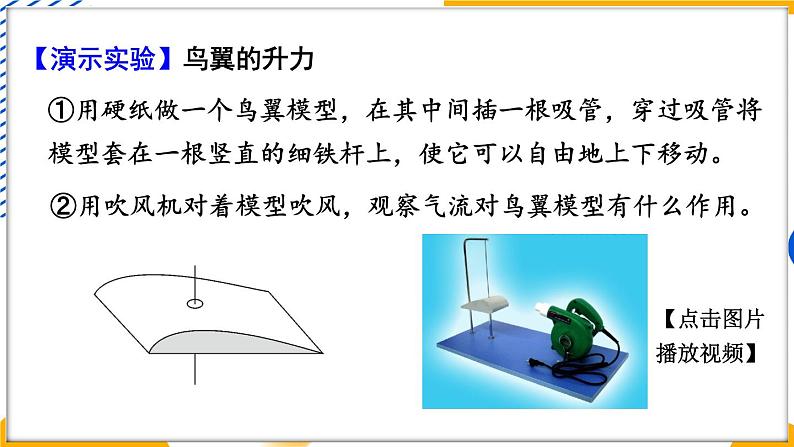 【演示实验】鸟翼的升力

①用硬纸做一个鸟翼模型，在其中间插一根吸管，穿过吸管将模型套在一根竖直的细铁杆上，使它可以自由地上下移动。

②用吹风机对着模型吹风，观察气流对鸟翼模型有什么作用。

【点击图片播放视频】